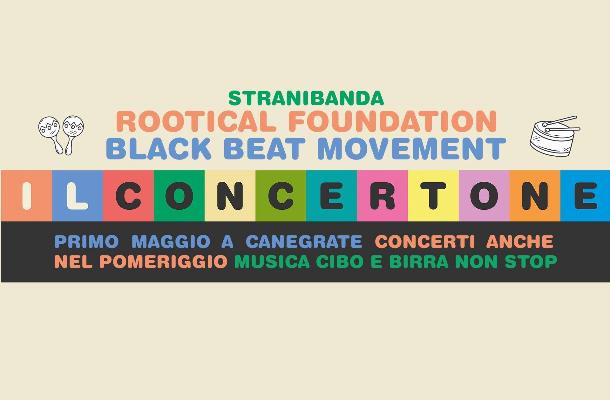 STRANIBANDA
ROOTICAL FOUNDATION
BLACK BEAT MOVEMENT

IL CONCERTONE

PRIMO MAGGIO A CANEGRATE CONCERTI ANCHE NEL POMERIGGIO MUSICA CIBO E BIRRA NON STOP